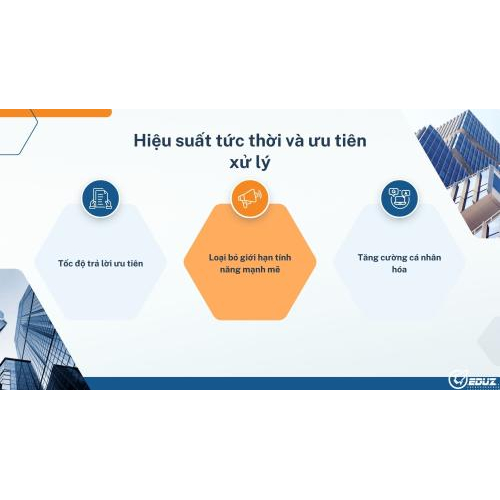 Hiệu suất tức thời và ưu tiên xử lý

Tốc độ trả lời ưu tiên

Loại bỏ giới hạn tính năng mạnh mẽ

Tăng cường cá nhân hóa

EDUZ